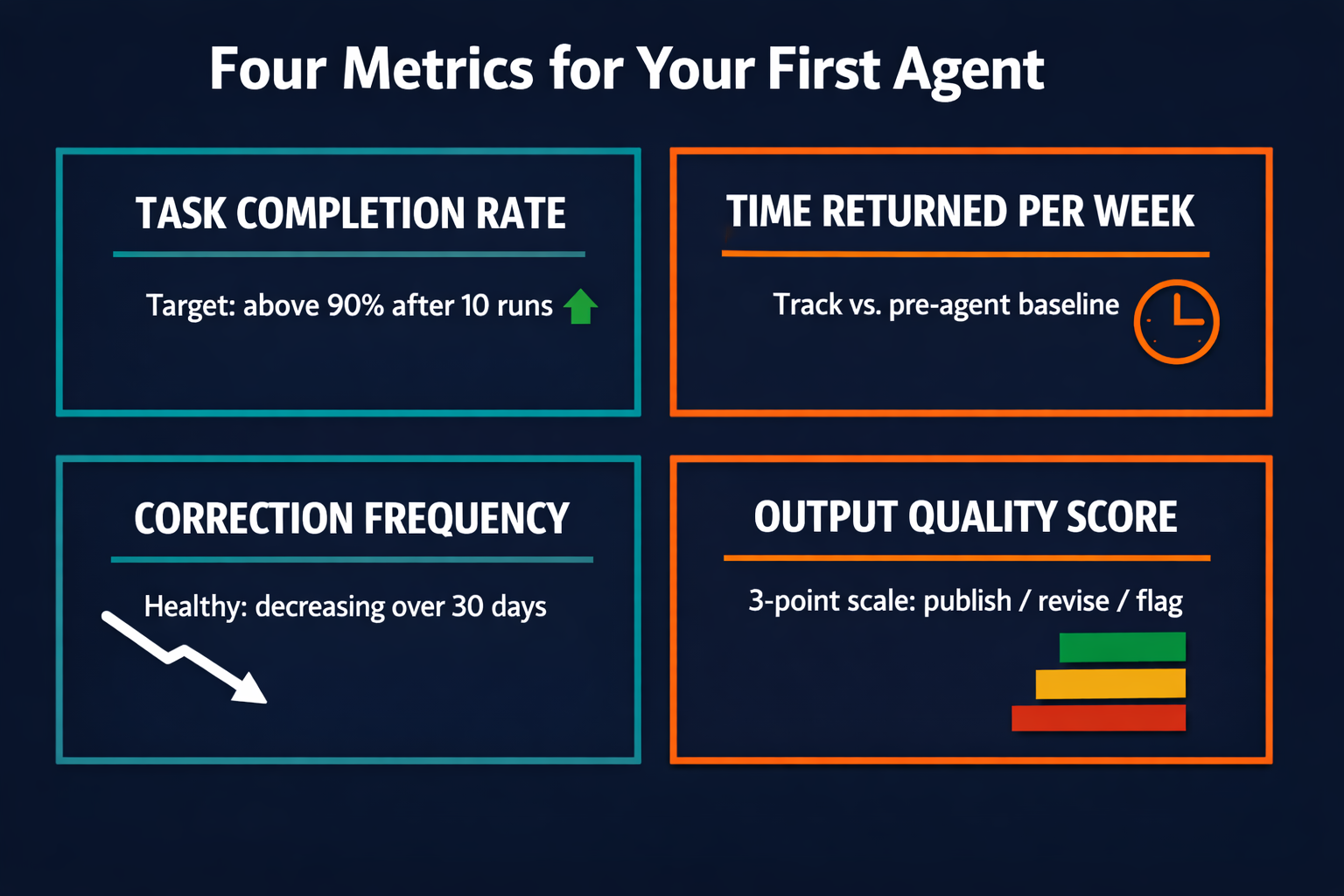 Four Metrics for Your First Agent

TASK COMPLETION RATE

Target: above 90% after 10 runs

TIME RETURNED PER WEEK

Track vs. pre-agent baseline

CORRECTION FREQUENCY

Healthy: decreasing over 30 days

OUTPUT QUALITY SCORE

3-point scale: publish / revise / flag